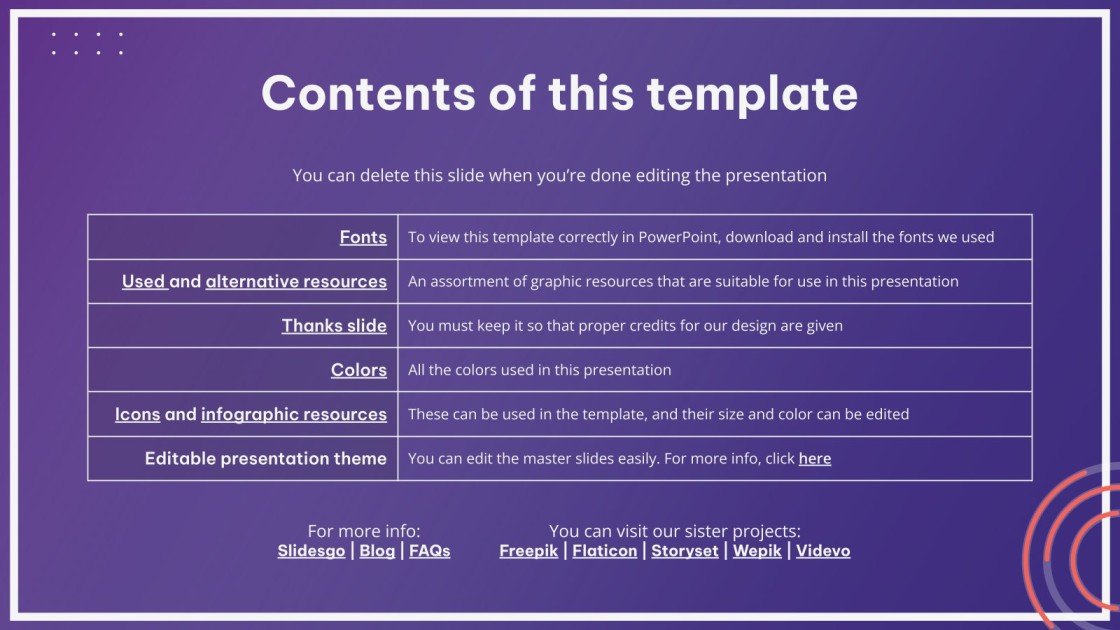 Contents of this template

You can delete this slide when you're done editing the presentation

| | |
|---|---|
| Fonts | To view this template correctly in PowerPoint, download and install the fonts we used |
| Used and alternative resources | An assortment of graphic resources that are suitable for use in this presentation |
| Thanks slide | You must keep it so that proper credits for our design are given |
| Colors | All the colors used in this presentation |
| Icons and infographic resources | These can be used in the template, and their size and color can be edited |
| Editable presentation theme | You can edit the master slides easily. For more info, click here |

For more info:
Slidesgo | Blog | FAQs

You can visit our sister projects:
Freepik | Flaticon | Storyset | Wepik | Videvo